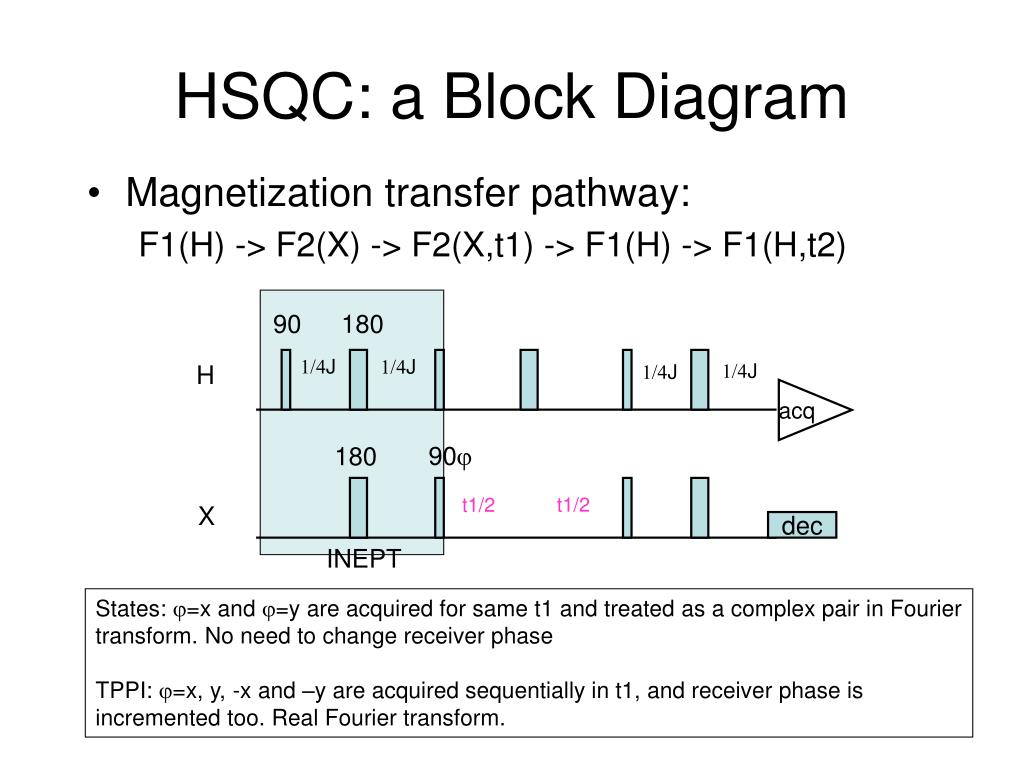 HSQC: a Block Diagram

• Magnetization transfer pathway:
F1(H) -> F2(X) -> F2(X,t1) -> F1(H) -> F1(H,t2)

90 180
H
1/4J 1/4J 1/4J 1/4J
acq
180 90φ
X
t1/2 t1/2
dec
INEPT

States: φ=x and φ=y are acquired for same t1 and treated as a complex pair in Fourier transform. No need to change receiver phase

TPPI: φ=x, y, -x and –y are acquired sequentially in t1, and receiver phase is incremented too. Real Fourier transform.